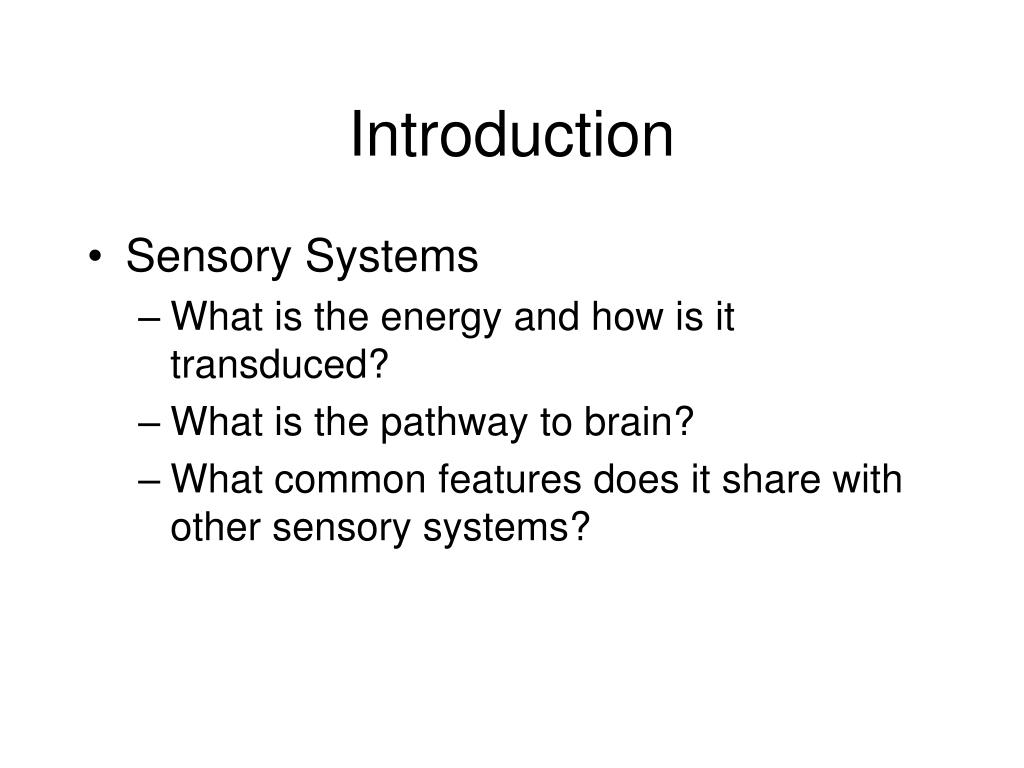 Introduction

• Sensory Systems
– What is the energy and how is it transduced?
– What is the pathway to brain?
– What common features does it share with other sensory systems?